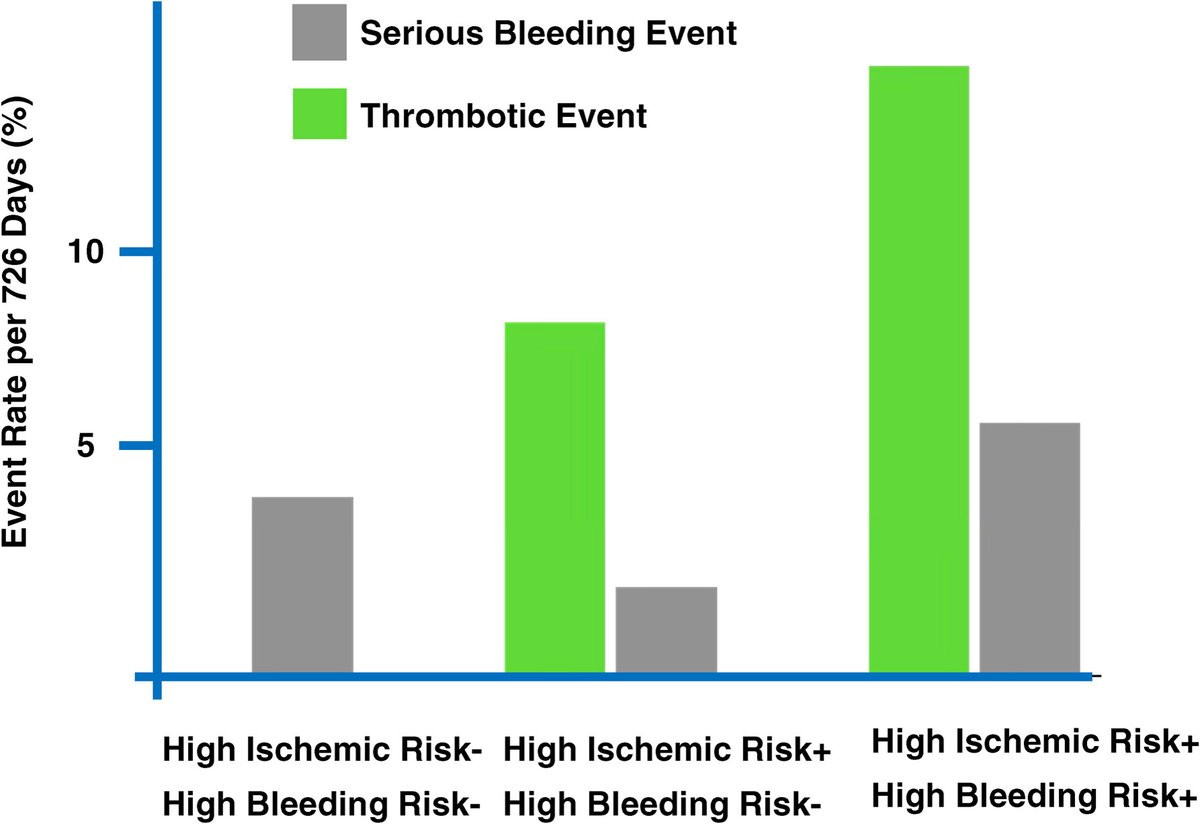 Serious Bleeding Event

Thrombotic Event

Event Rate per 726 Days (%)

10

5

High Ischemic Risk-
High Bleeding Risk-

High Ischemic Risk+
High Bleeding Risk-

High Ischemic Risk+
High Bleeding Risk+